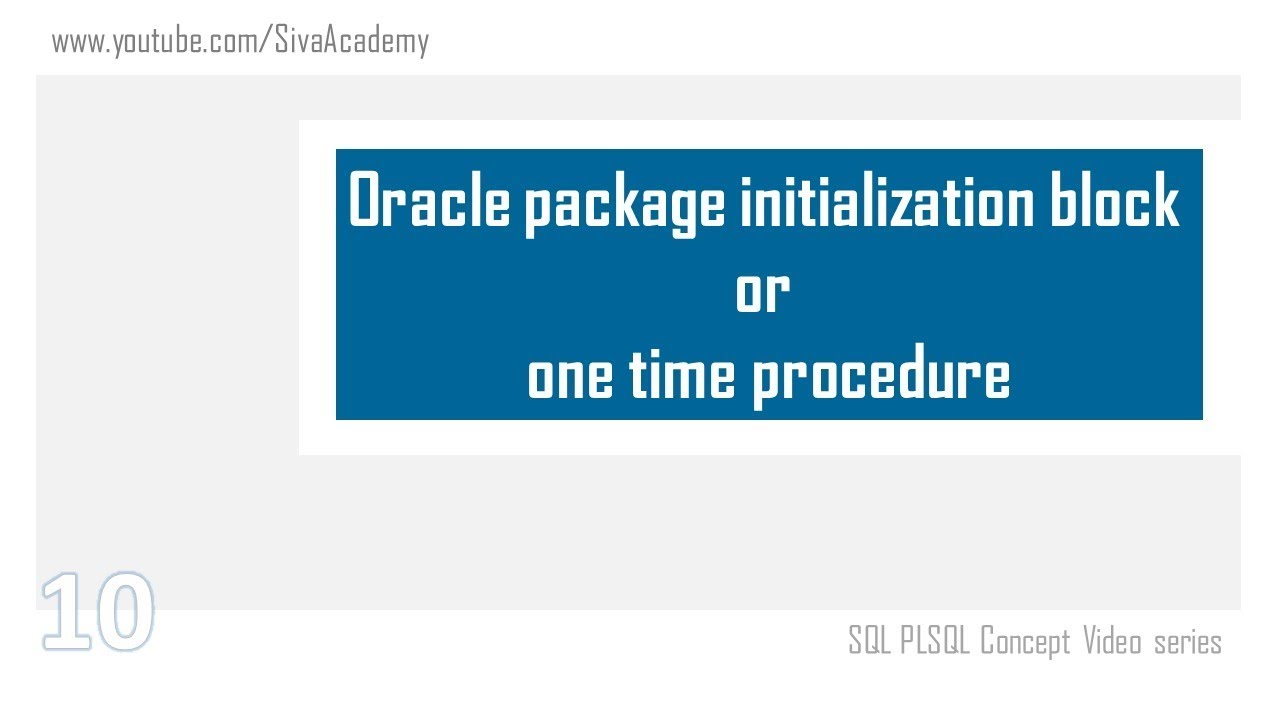 www.youtube.com/SivaAcademy

Oracle package initialization block
or
one time procedure

10

SQL PLSQL Concept Video series